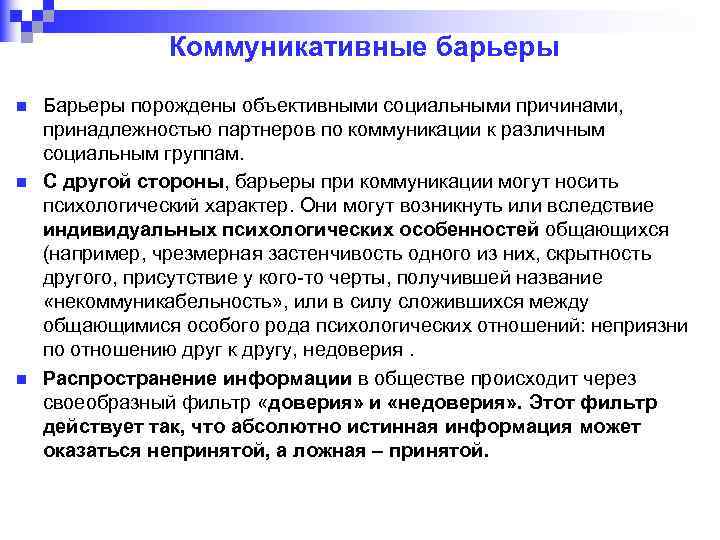 Коммуникативные барьеры

Барьеры порождены объективными социальными причинами, принадлежностью партнеров по коммуникации к различным социальным группам.

С другой стороны, барьеры при коммуникации могут носить психологический характер. Они могут возникнуть или вследствие индивидуальных психологических особенностей общающихся (например, чрезмерная застенчивость одного из них, скрытность другого, присутствие у кого-то черты, получившей название «некоммуникабельность», или в силу сложившихся между общающимися особого рода психологических отношений: неприязни по отношению друг к другу, недоверия .

Распространение информации в обществе происходит через своеобразный фильтр «доверия» и «недоверия». Этот фильтр действует так, что абсолютно истинная информация может оказаться непринятой, а ложная – принятой.